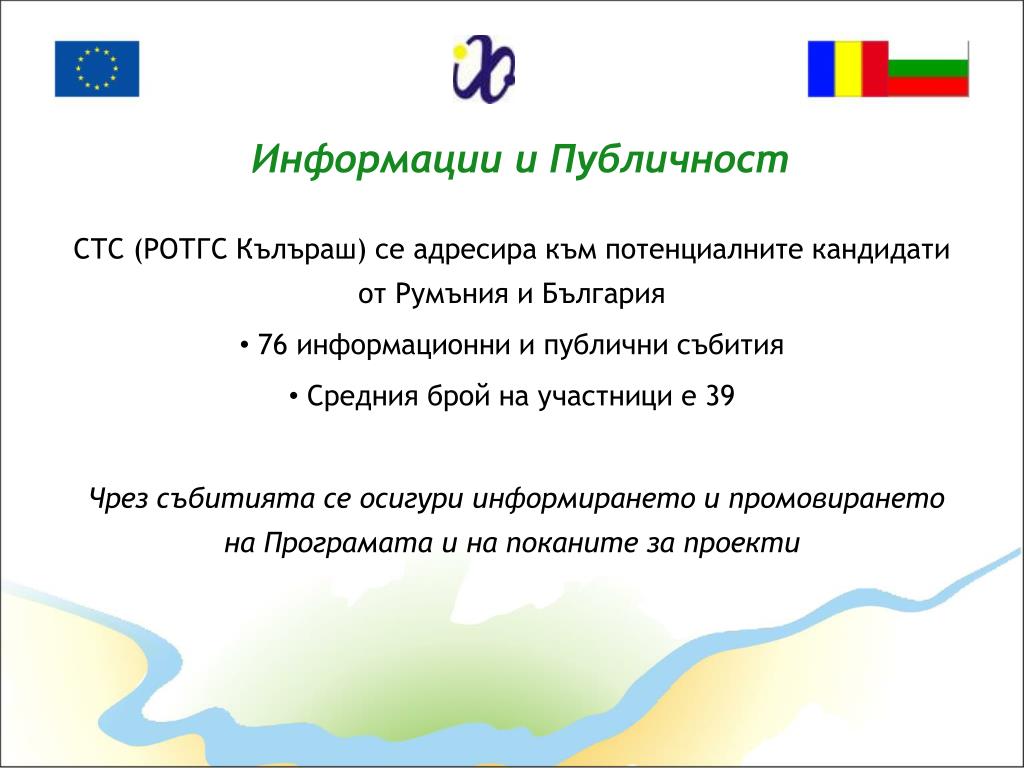 Информации и Публичност

СТС (РОТГС Кълъраш) се адресира към потенциалните кандидати от Румъния и България

• 76 информационни и публични събития

• Средния брой на участници е 39

Чрез събитията се осигури информирането и промовирането на Програмата и на поканите за проекти